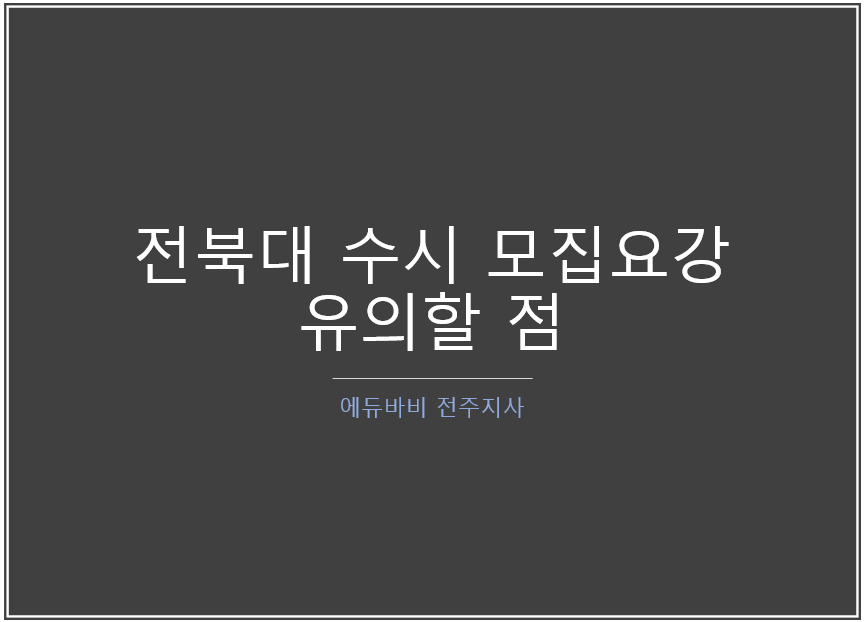 전북대 수시 모집요강
유의할 점

에듀바비 전주지사